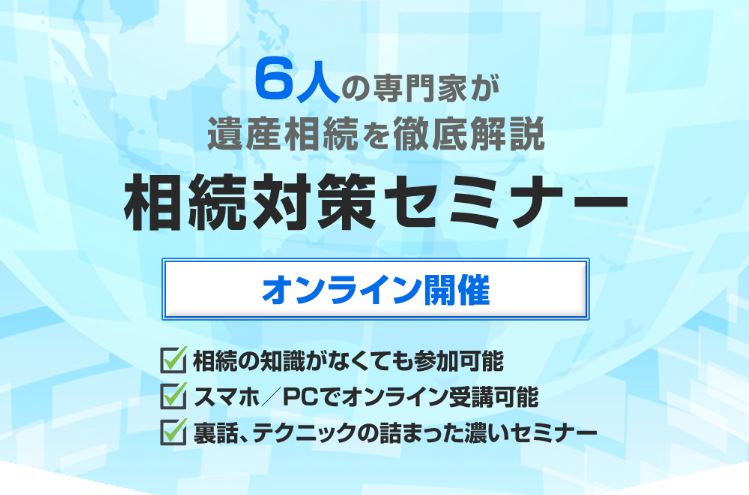 6人の専門家が
遺産相続を徹底解説

相続対策セミナー

オンライン開催

相続の知識がなくても参加可能
スマホ／PCでオンライン受講可能
裏話、テクニックの詰まった濃いセミナー